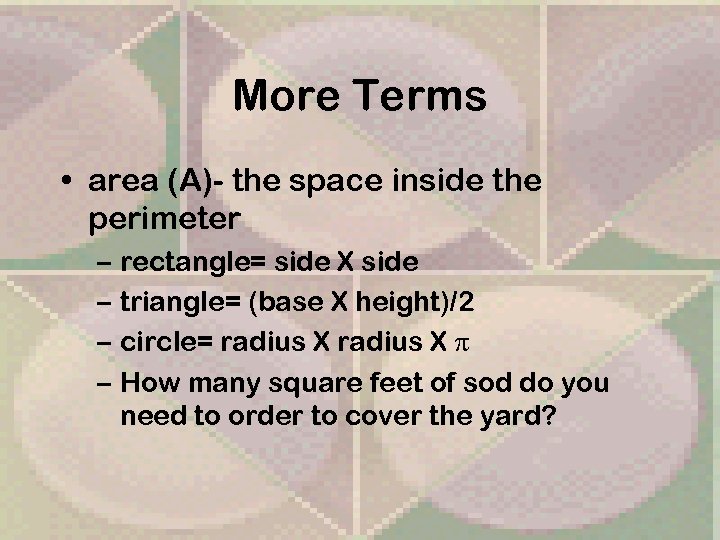 More Terms

• area (A)- the space inside the perimeter
– rectangle= side X side
– triangle= (base X height)/2
– circle= radius X radius X $\pi$
– How many square feet of sod do you need to order to cover the yard?